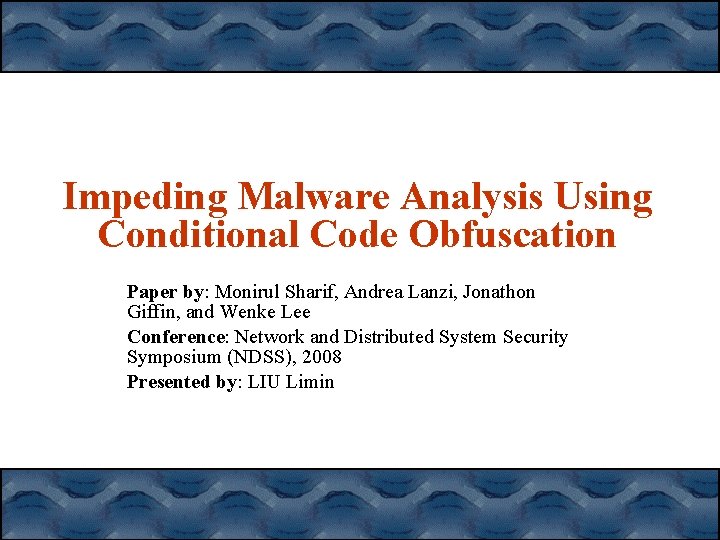 Impeding Malware Analysis Using Conditional Code Obfuscation

Paper by: Monirul Sharif, Andrea Lanzi, Jonathon Giffin, and Wenke Lee

Conference: Network and Distributed System Security Symposium (NDSS), 2008

Presented by: LIU Limin